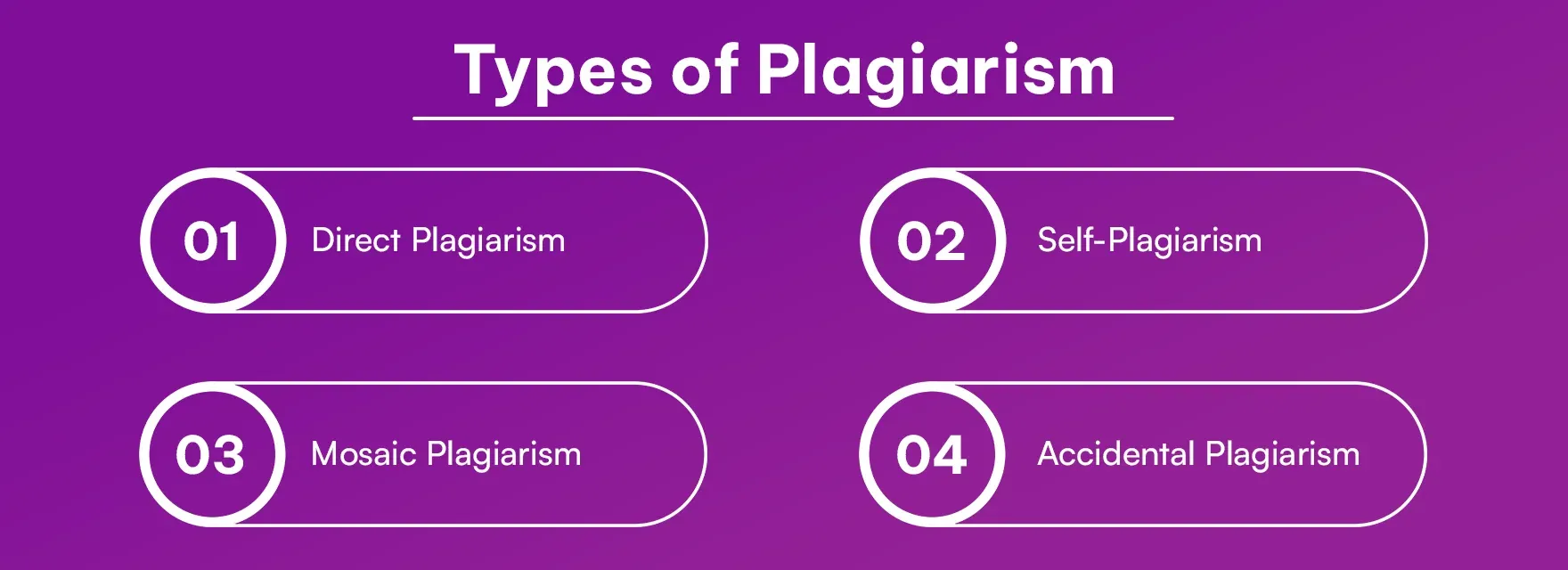 Types of Plagiarism

01 Direct Plagiarism

02 Self-Plagiarism

03 Mosaic Plagiarism

04 Accidental Plagiarism